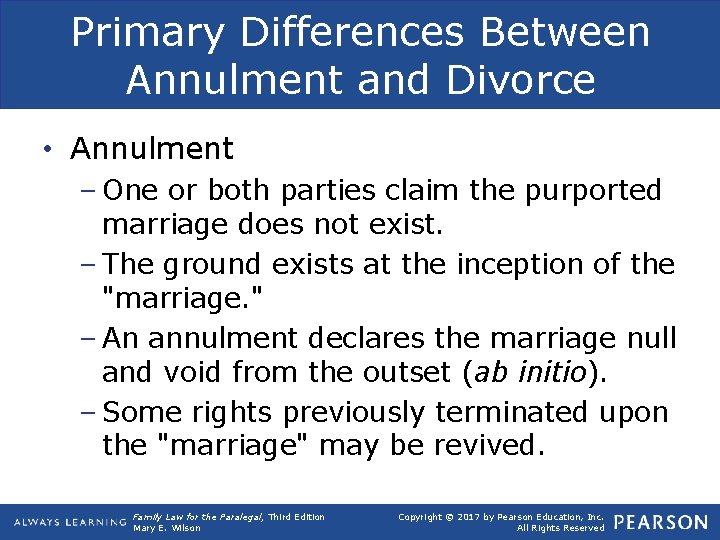 Primary Differences Between Annulment and Divorce

• Annulment
– One or both parties claim the purported marriage does not exist.
– The ground exists at the inception of the "marriage."
– An annulment declares the marriage null and void from the outset (ab initio).
– Some rights previously terminated upon the "marriage" may be revived.

ALWAYS LEARNING
Family Law for the Paralegal, Third Edition
Mary E. Wilson
Copyright © 2017 by Pearson Education, Inc.
All Rights Reserved
PEARSON